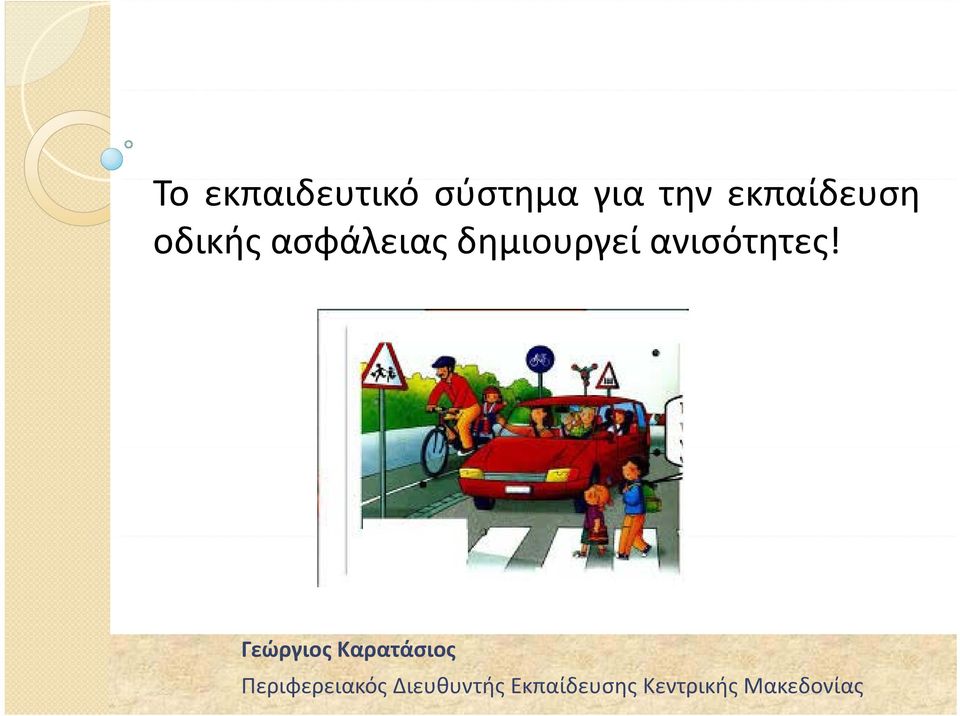 Το εκπαιδευτικό σύστημα για την εκπαίδευση οδικής ασφάλειας δημιουργεί ανισότητες!

Γεώργιος Καρατάσιος

Περιφερειακός Διευθυντής Εκπαίδευσης Κεντρικής Μακεδονίας